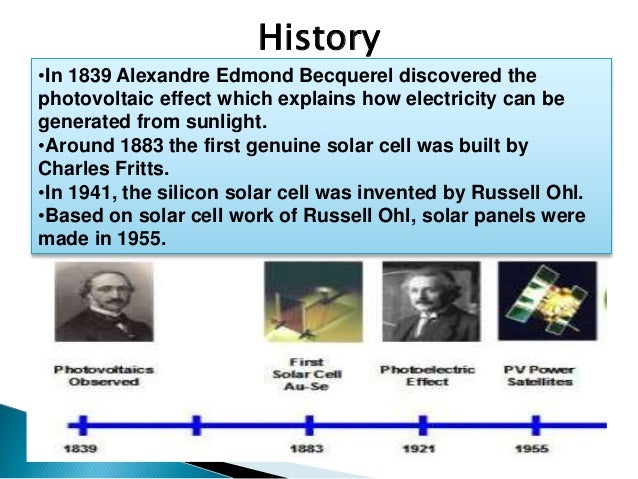 History

•In 1839 Alexandre Edmond Becquerel discovered the photovoltaic effect which explains how electricity can be generated from sunlight.
•Around 1883 the first genuine solar cell was built by Charles Fritts.
•In 1941, the silicon solar cell was invented by Russell Ohl.
•Based on solar cell work of Russell Ohl, solar panels were made in 1955.

Photovoltaics Observed

First Solar Cell Au-Se

Photoelectric Effect

PV Power Satellites

1839

1883

1921

1955